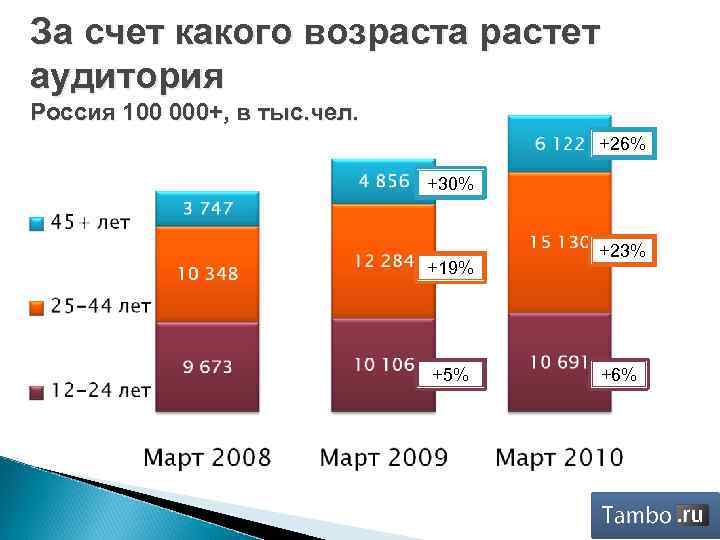 За счет какого возраста растет аудитория

Россия 100 000+, в тыс.чел.

45 + лет

25-44 лет

12-24 лет

3 747

10 348

9 673

4 856

+30%

12 284

+19%

10 106

+5%

6 122

+26%

15 130

+23%

10 691

+6%

Март 2008

Март 2009

Март 2010

Tambo.ru